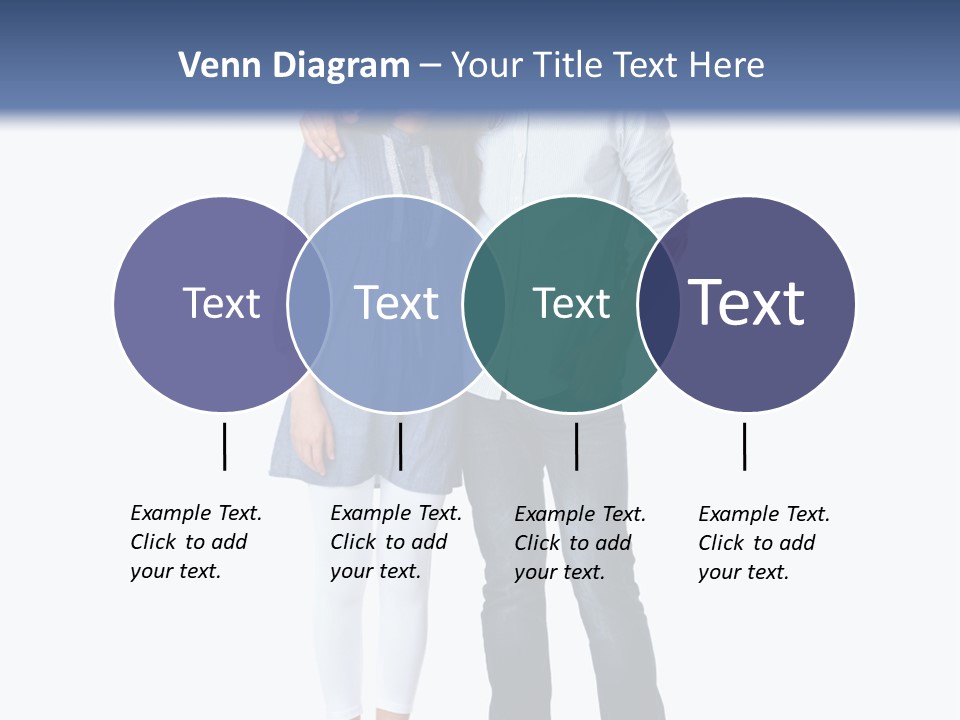 Venn Diagram – Your Title Text Here

Text

Text

Text

Text

Example Text. Click to add your text.

Example Text. Click to add your text.

Example Text. Click to add your text.

Example Text. Click to add your text.